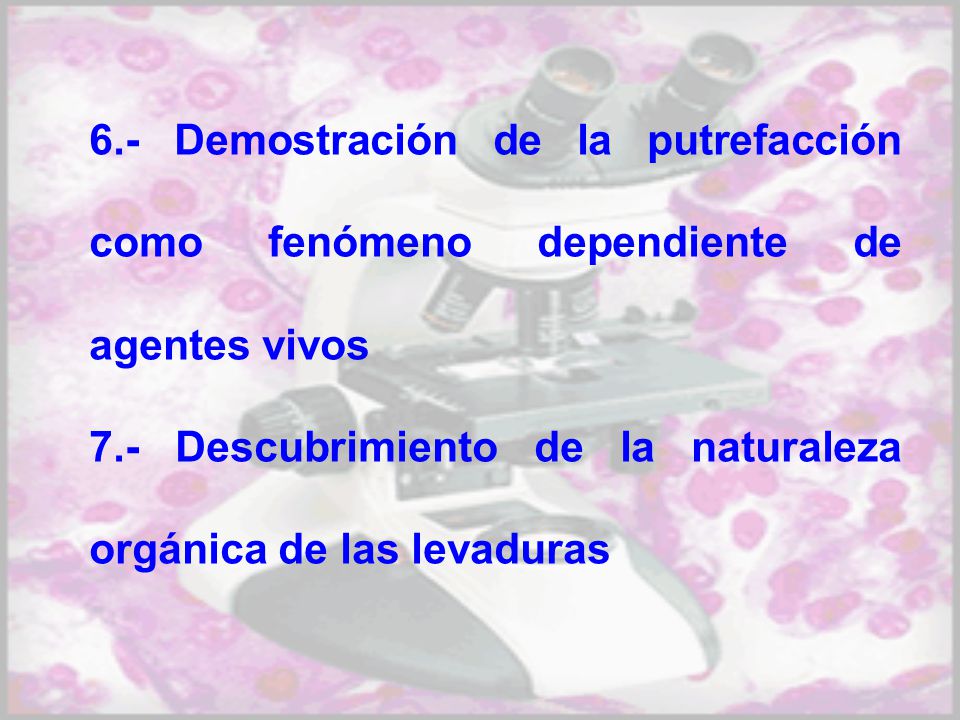 6.- Demostración de la putrefacción como fenómeno dependiente de agentes vivos

7.- Descubrimiento de la naturaleza orgánica de las levaduras